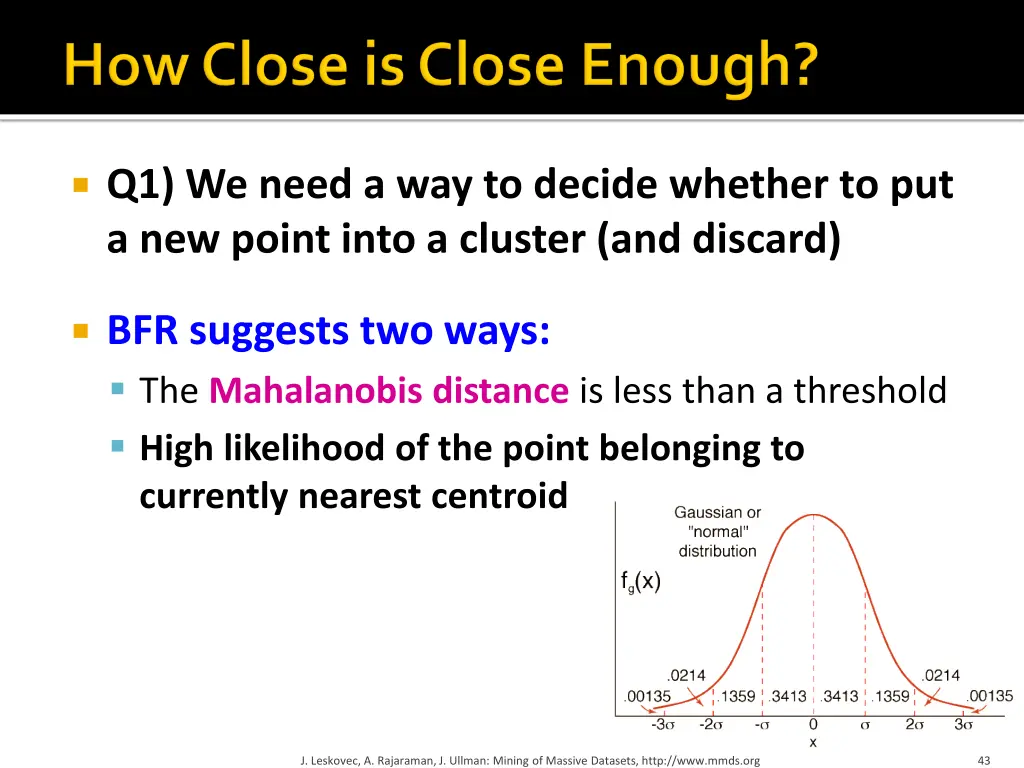 How Close is Close Enough?

Q1) We need a way to decide whether to put a new point into a cluster (and discard)

BFR suggests two ways:

The Mahalanobis distance is less than a threshold

High likelihood of the point belonging to currently nearest centroid

Gaussian or "normal" distribution

$f_g(x)$

.0214 .0214

.00135 .1359 .3413 .3413 .1359 .00135

$-3\sigma$ $-2\sigma$ $-\sigma$ 0 $\sigma$ $2\sigma$ $3\sigma$

x

J. Leskovec, A. Rajaraman, J. Ullman: Mining of Massive Datasets, http://www.mmds.org

43